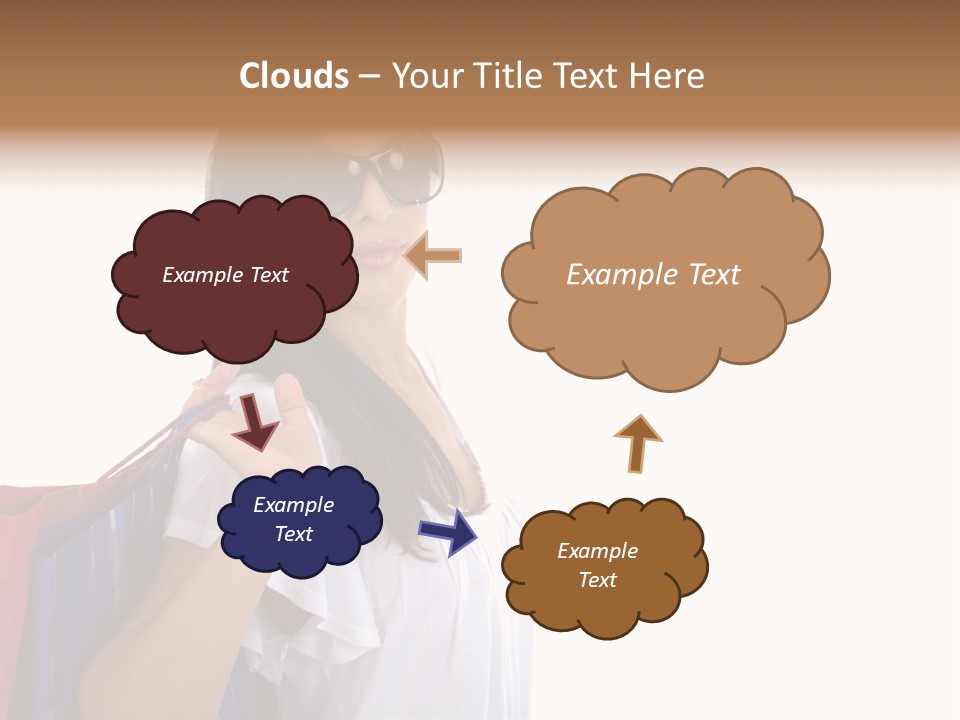 Clouds – Your Title Text Here

Example Text

Example Text

Example Text

Example Text